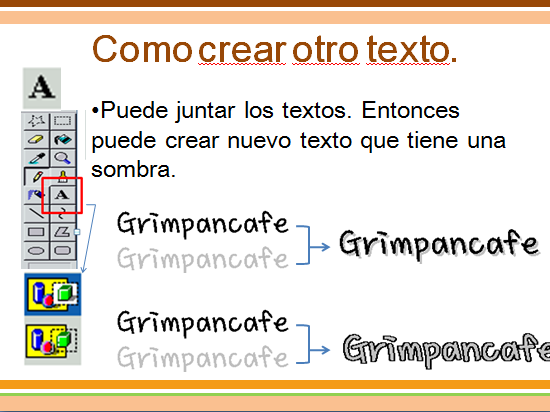 Como crear otro texto.

A

•Puede juntar los textos. Entonces puede crear nuevo texto que tiene una sombra.

A

Grimpancafe
Grimpancafe
Grimpancafe

Grimpancafe
Grimpancafe
Grimpancafe